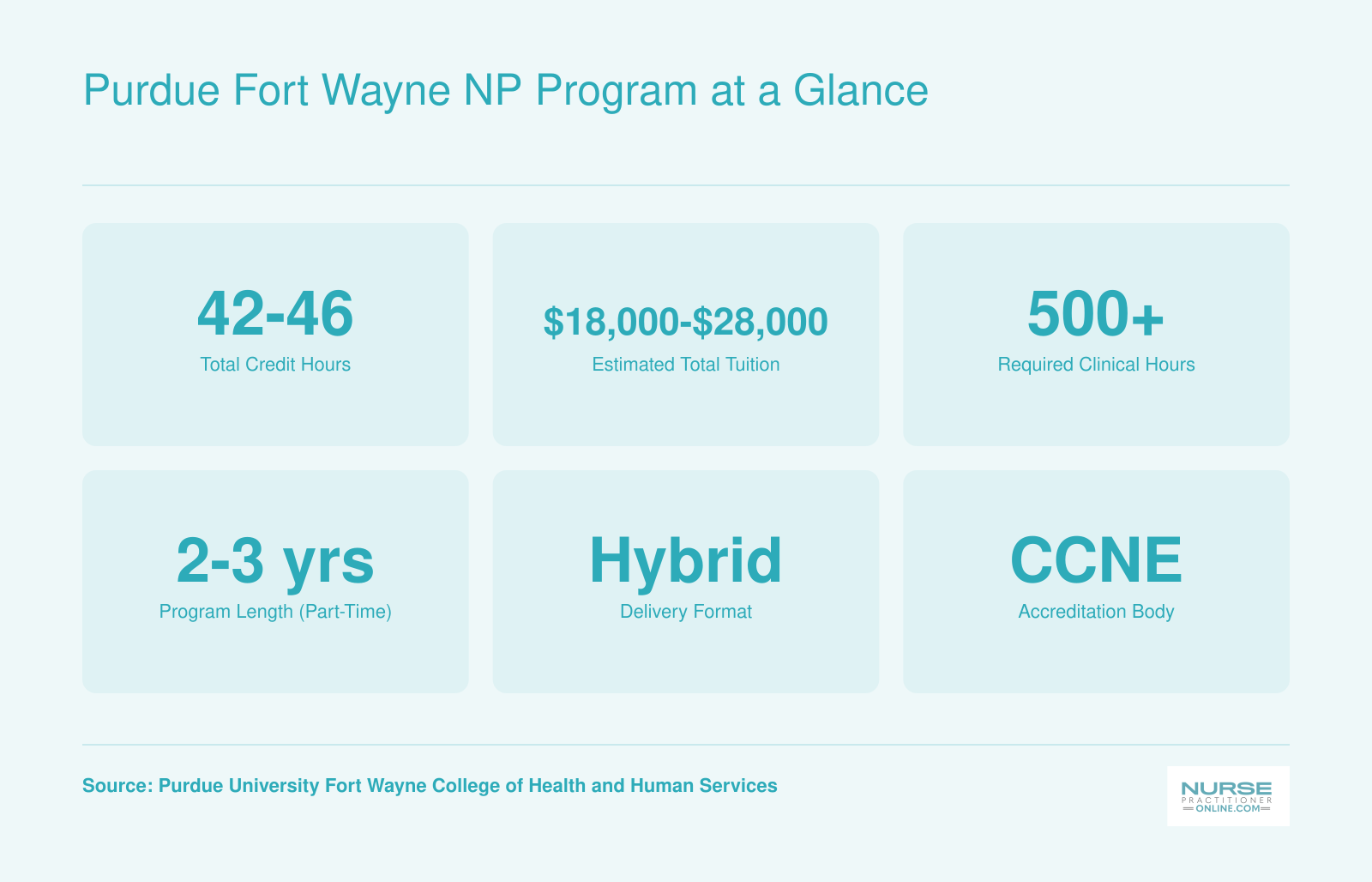 Purdue Fort Wayne NP Program at a Glance

42-46
Total Credit Hours

\$18,000-\$28,000
Estimated Total Tuition

500+
Required Clinical Hours

2-3 yrs
Program Length (Part-Time)

Hybrid
Delivery Format

CCNE
Accreditation Body

Source: Purdue University Fort Wayne College of Health and Human Services

NURSE
PRACTITIONER
ONLINE.COM